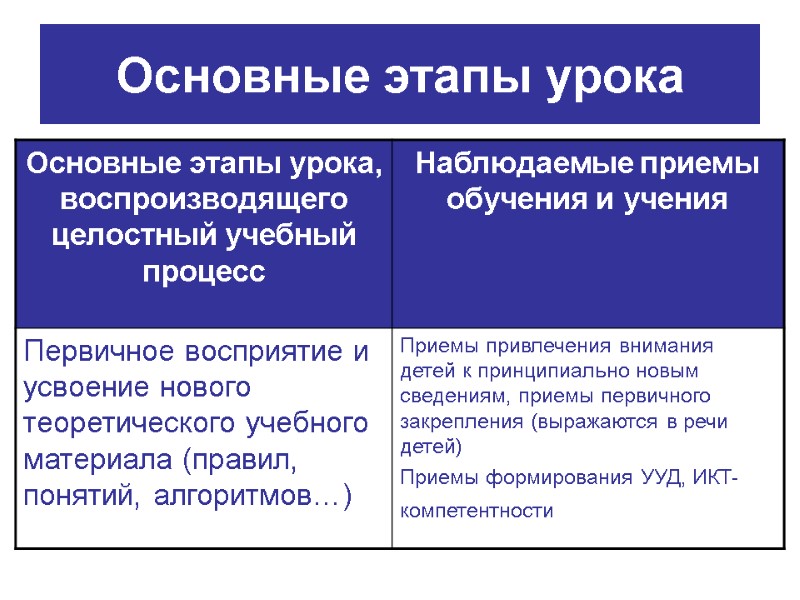 Основные этапы урока

| Основные этапы урока, воспроизводящего целостный учебный процесс | Наблюдаемые приемы обучения и учения |
|---|---|
| Первичное восприятие и усвоение нового теоретического учебного материала (правил, понятий, алгоритмов…) | Приемы привлечения внимания детей к принципиально новым сведениям, приемы первичного закрепления (выражаются в речи детей) Приемы формирования УУД, ИКТ-компетентности |